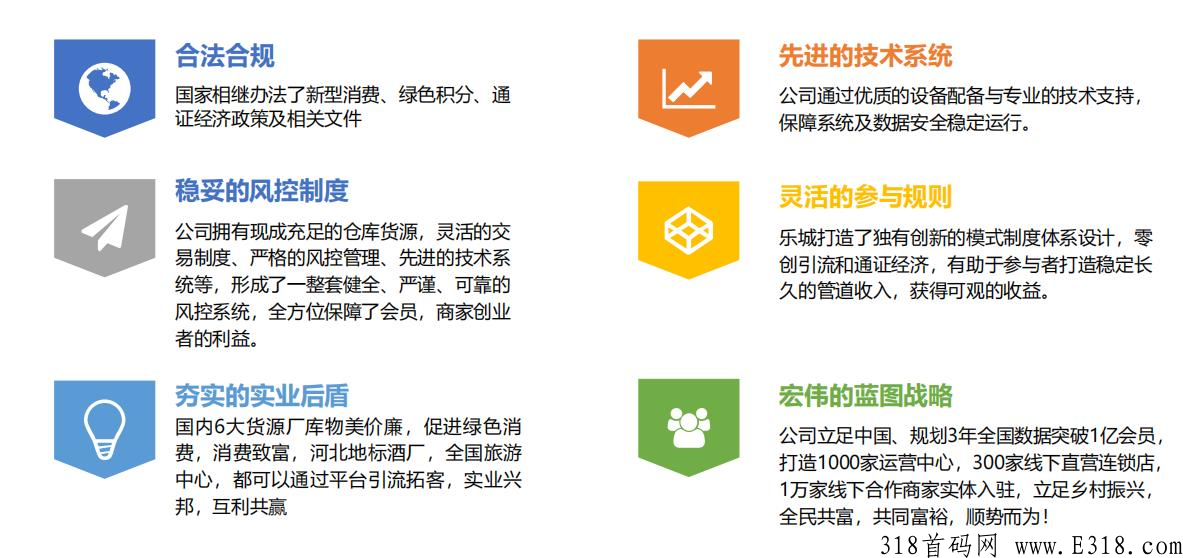 合法合规

国家相继办法了新型消费、绿色积分、通证经济政策及相关文件

稳妥的风控制度

公司拥有现成充足的仓库货源，灵活的交易制度、严格的风控管理、先进的技术系统等，形成了一整套健全、严谨、可靠的风控系统，全方位保障了会员，商家创业者的利益。

夯实的实业后盾

国内6大货源厂库物美价廉，促进绿色消费，消费致富，河北地标酒厂，全国旅游中心，都可以通过平台引流拓客，实业兴邦，互利共赢

先进的技术系统

公司通过优质的设备配备与专业的技术支持，保障系统及数据安全稳定运行。

灵活的参与规则

乐城打造了独有创新的模式制度体系设计，零创引流和通证经济，有助于参与者打造稳定长久的管道收入，获得可观的收益。

宏伟的蓝图战略

公司立足中国、规划3年全国数据突破1亿会员，打造1000家运营中心，300家线下直营连锁店，1万家线下合作商家实体入驻，立足乡村振兴，全民共富，共同富裕，顺势而为！

318首码网 www.E318.com